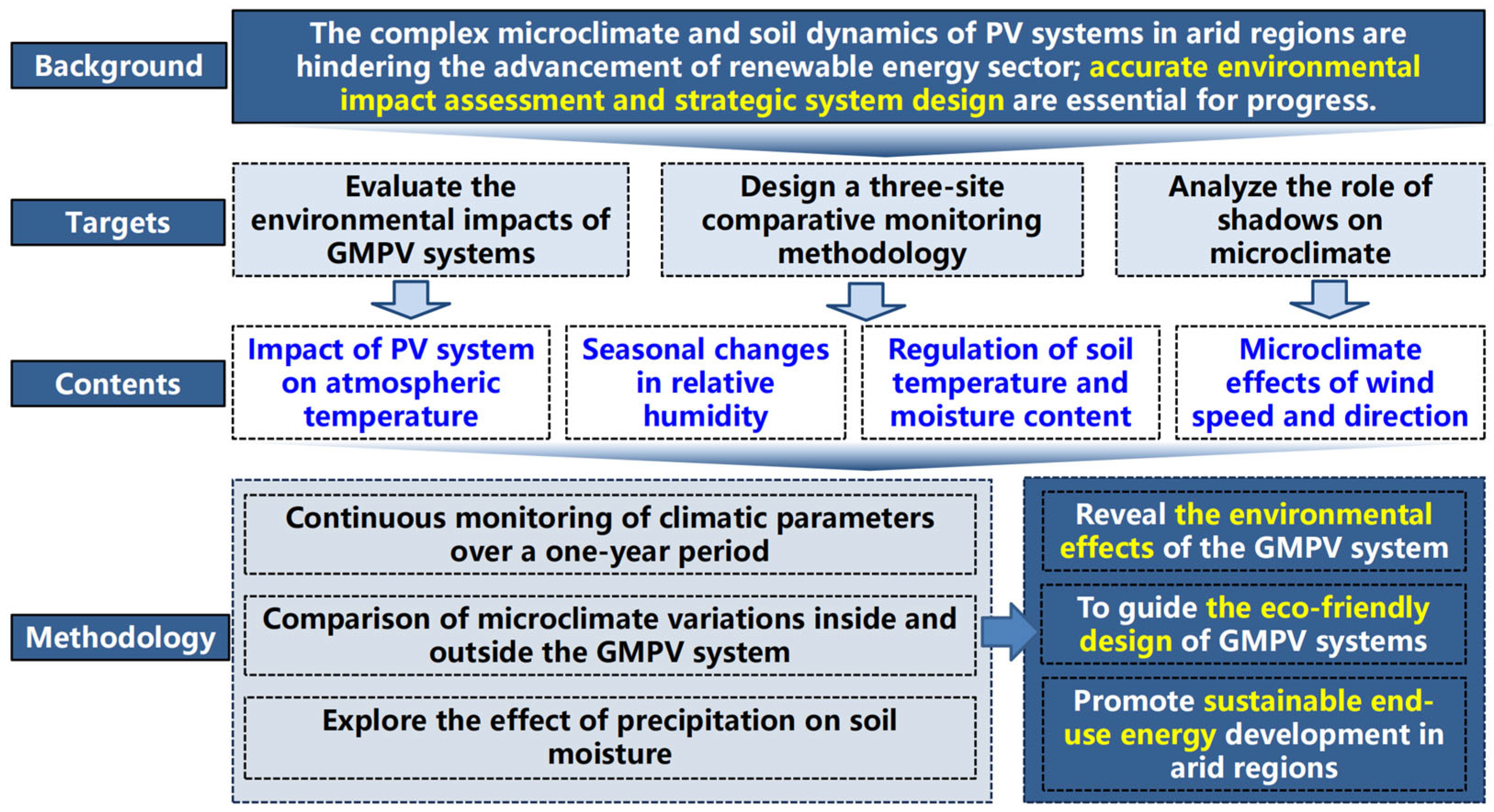 Background

The complex microclimate and soil dynamics of PV systems in arid regions are hindering the advancement of renewable energy sector; accurate environmental impact assessment and strategic system design are essential for progress.

Targets

Evaluate the environmental impacts of GMPV systems

Design a three-site comparative monitoring methodology

Analyze the role of shadows on microclimate

Contents

Impact of PV system on atmospheric temperature

Seasonal changes in relative humidity

Regulation of soil temperature and moisture content

Microclimate effects of wind speed and direction

Methodology

Continuous monitoring of climatic parameters over a one-year period

Comparison of microclimate variations inside and outside the GMPV system

Explore the effect of precipitation on soil moisture

Reveal the environmental effects of the GMPV system

To guide the eco-friendly design of GMPV systems

Promote sustainable end-use energy development in arid regions